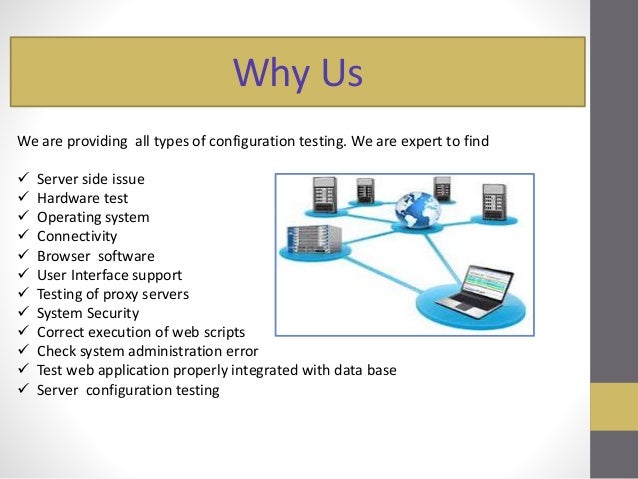 Why Us

We are providing all types of configuration testing. We are expert to find

✓ Server side issue
✓ Hardware test
✓ Operating system
✓ Connectivity
✓ Browser software
✓ User Interface support
✓ Testing of proxy servers
✓ System Security
✓ Correct execution of web scripts
✓ Check system administration error
✓ Test web application properly integrated with data base
✓ Server configuration testing